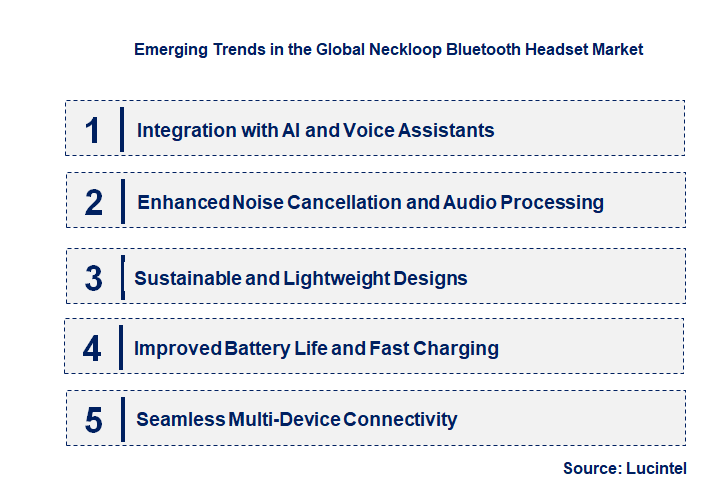 Emerging Trends in the Global Neckloop Bluetooth Headset Market

1 Integration with AI and Voice Assistants

2 Enhanced Noise Cancellation and Audio Processing

3 Sustainable and Lightweight Designs

4 Improved Battery Life and Fast Charging

5 Seamless Multi-Device Connectivity

Source: Lucintel